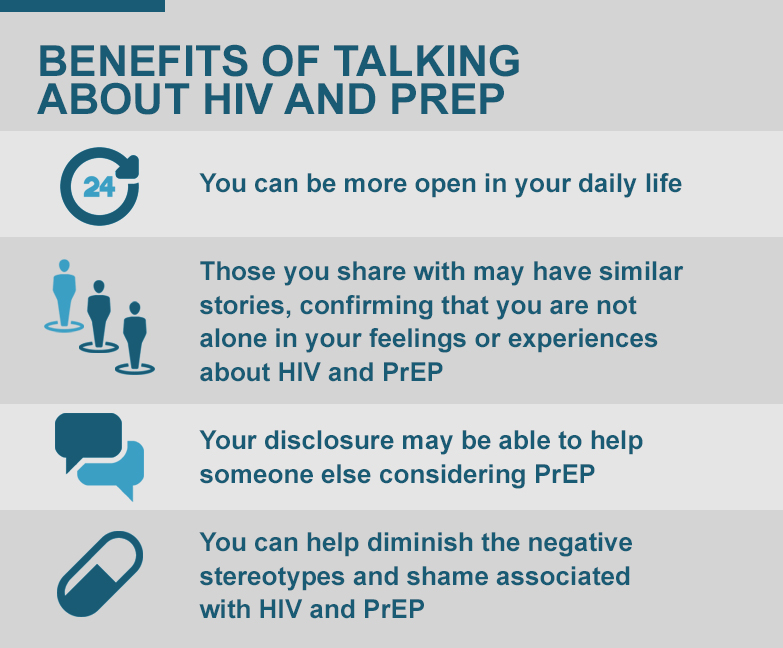 BENEFITS OF TALKING ABOUT HIV AND PREP

24

You can be more open in your daily life

Those you share with may have similar stories, confirming that you are not alone in your feelings or experiences about HIV and PrEP

Your disclosure may be able to help someone else considering PrEP

You can help diminish the negative stereotypes and shame associated with HIV and PrEP